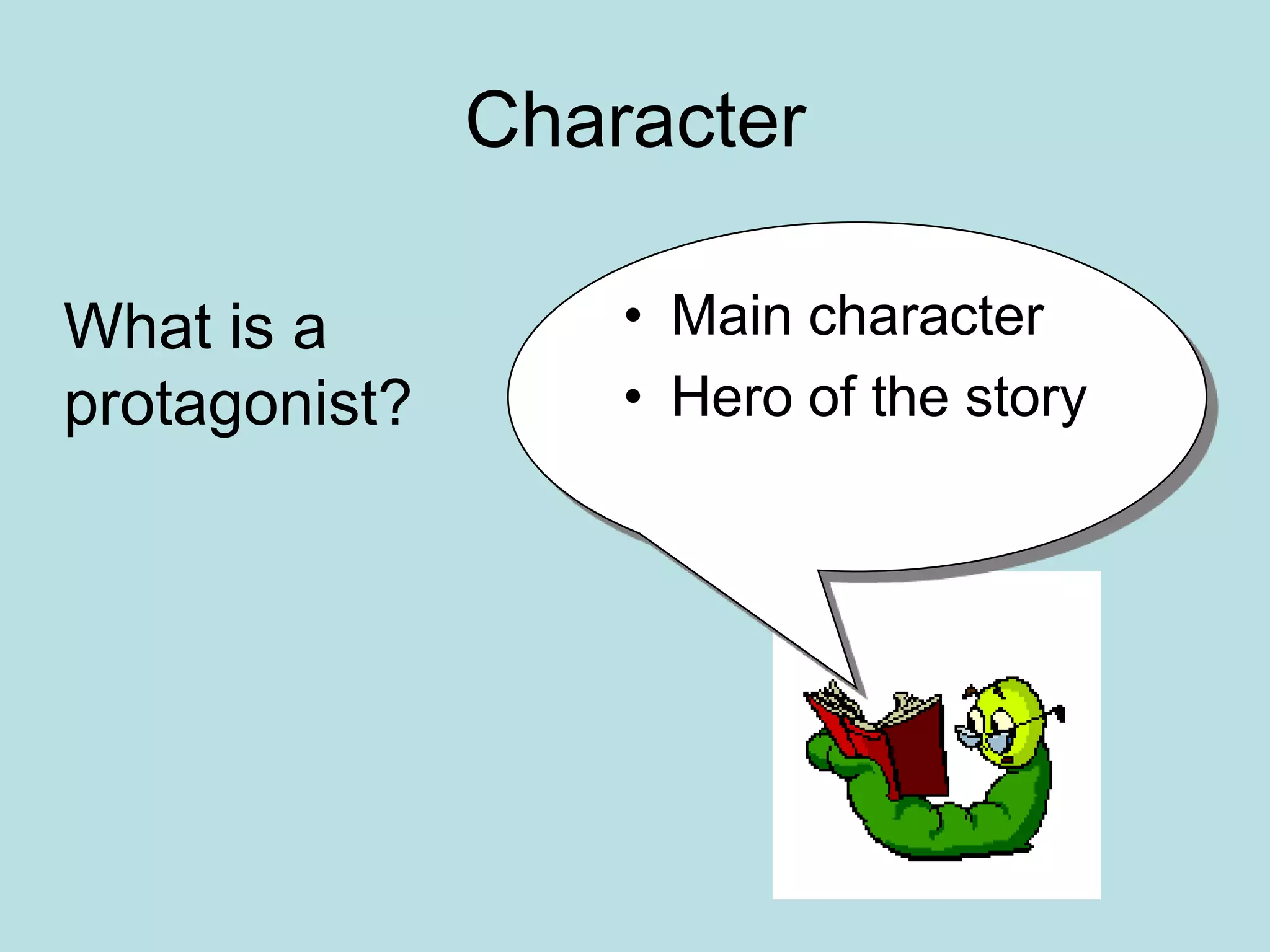 Character

What is a protagonist?

• Main character
• Hero of the story